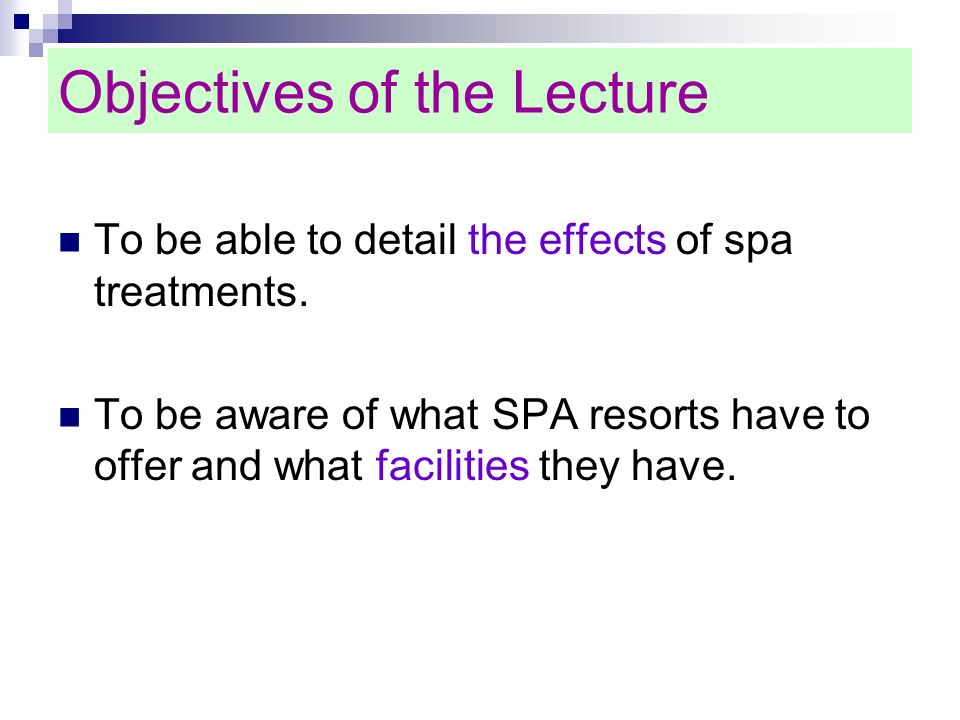 Objectives of the Lecture

To be able to detail the effects of spa treatments.

To be aware of what SPA resorts have to offer and what facilities they have.